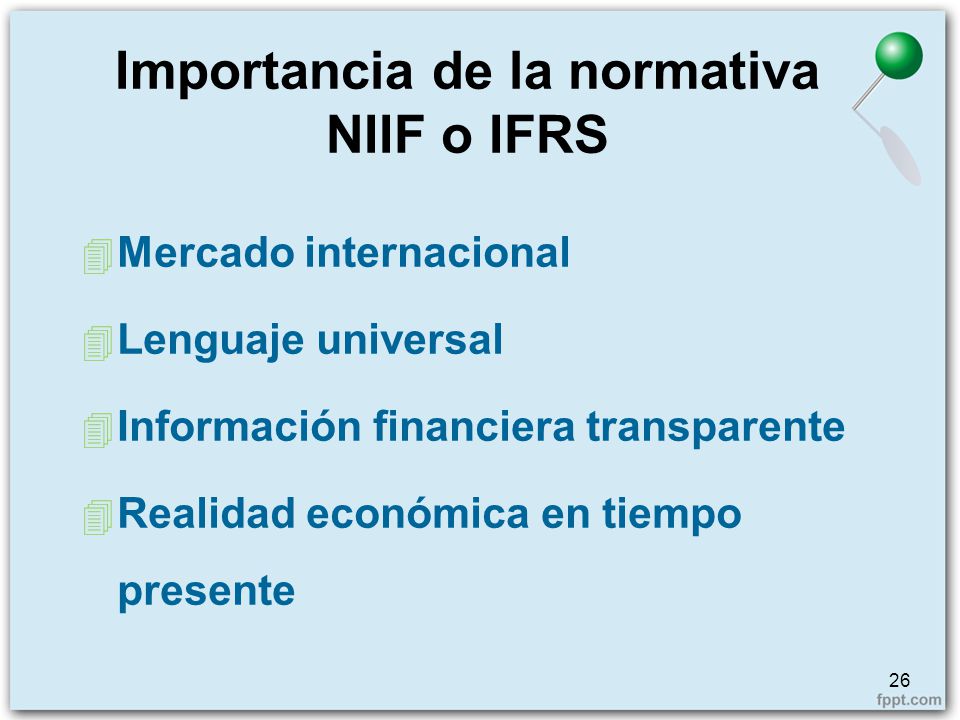 Importancia de la normativa NIIF o IFRS

Mercado internacional

Lenguaje universal

Información financiera transparente

Realidad económica en tiempo presente

26

fppt.com